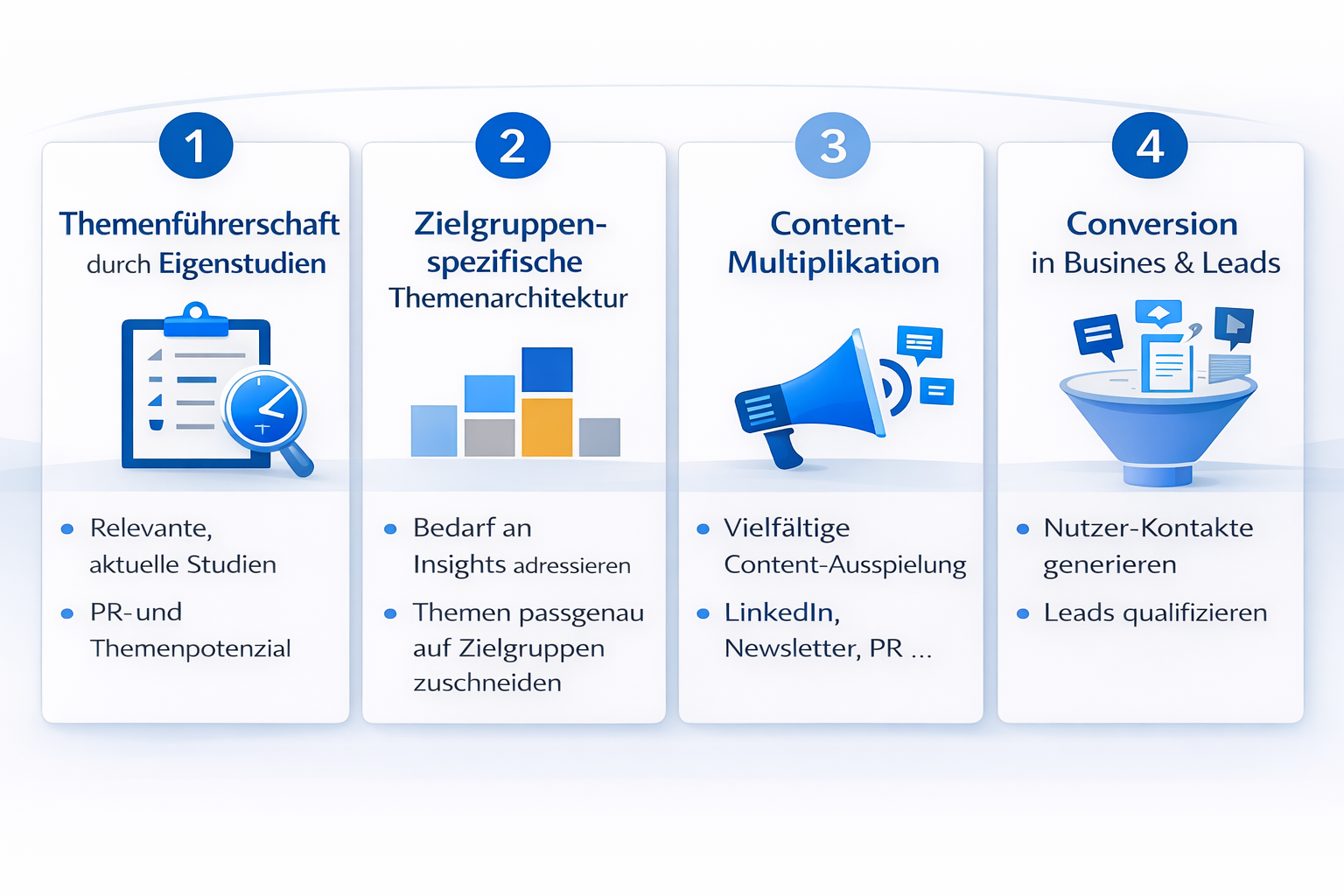 1

Themenführerschaft durch Eigenstudien

- Relevante, aktuelle Studien
- PR-und Themenpotenzial

2

Zielgruppen-spezifische Themenarchitektur

- Bedarf an Insights adressieren
- Themen passgenau auf Zielgruppen zuschneiden

3

Content-Multiplikation

- Vielfältige Content-Ausspielung
- LinkedIn, Newsletter, PR ...

4

Conversion in Busines & Leads

- Nutzer-Kontakte generieren
- Leads qualifizieren